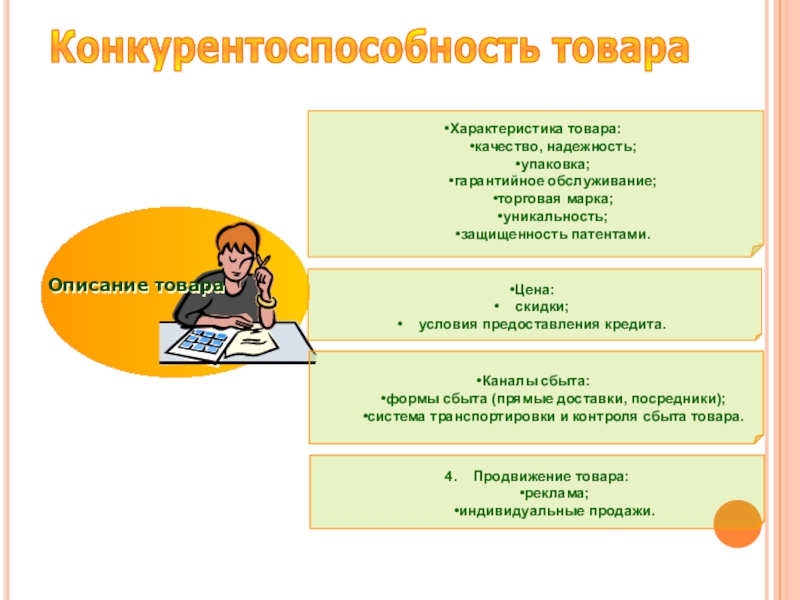 Конкурентоспособность товара

Описание товара

•Характеристика товара:
•качество, надежность;
•упаковка;
•гарантийное обслуживание;
•торговая марка;
•уникальность;
•защищенность патентами.

•Цена:
• скидки;
• условия предоставления кредита.

•Каналы сбыта:
•формы сбыта (прямые доставки, посредники);
•система транспортировки и контроля сбыта товара.

4. Продвижение товара:
•реклама;
•индивидуальные продажи.